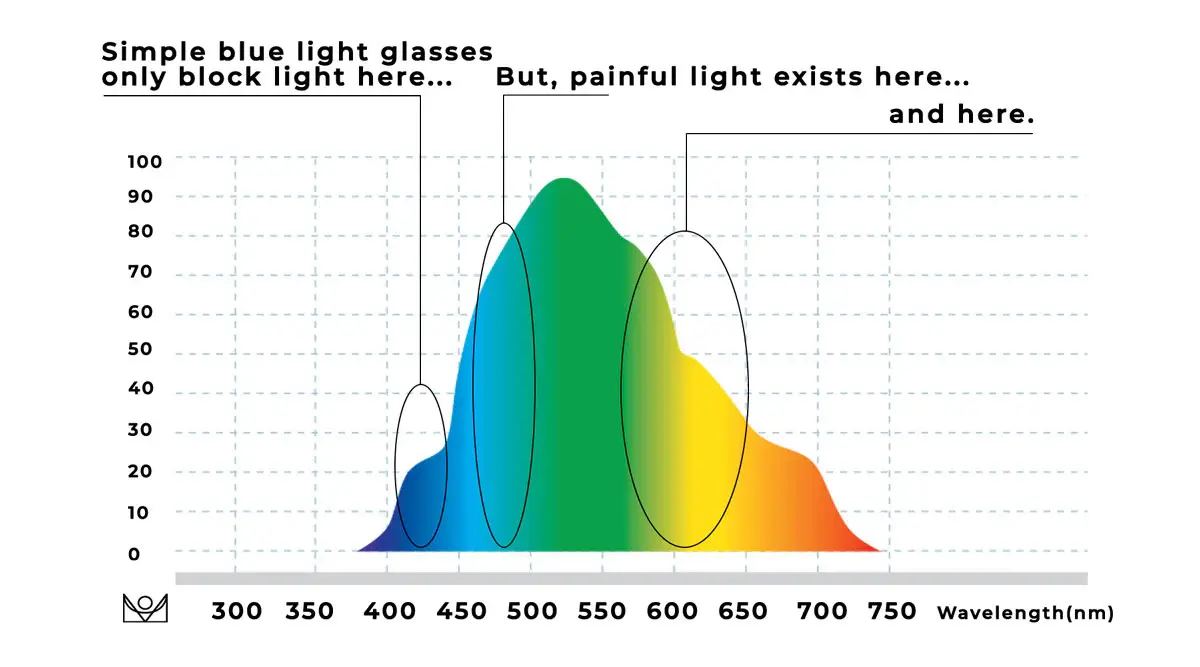 Simple blue light glasses only block light here...

But, painful light exists here...

and here.

100
90
80
70
60
50
40
30
20
10
0

300 350 400 450 500 550 600 650 700 750 Wavelength(nm)